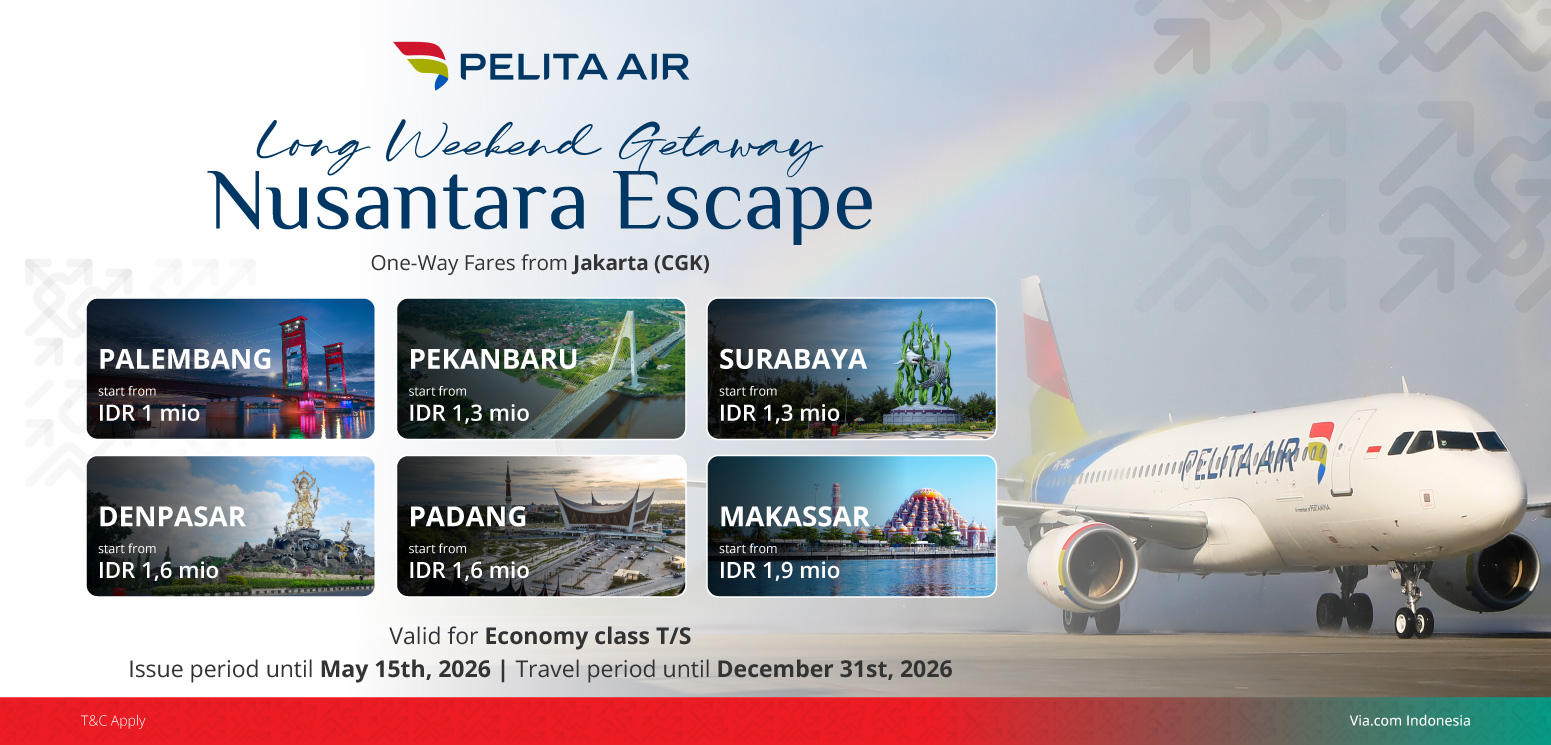 PELITA AIR

Long Weekend Getaway
Nusantara Escape

One-Way Fares from Jakarta (CGK)

PALEMBANG
start from
IDR 1 mio

PEKANBARU
start from
IDR 1,3 mio

SURABAYA
start from
IDR 1,3 mio

DENPASAR
start from
IDR 1,6 mio

PADANG
start from
IDR 1,6 mio

MAKASSAR
start from
IDR 1,9 mio

PELITA AIR

Valid for Economy class T/S
Issue period until May 15th, 2026 | Travel period until December 31st, 2026

T&C Apply

Via.com Indonesia